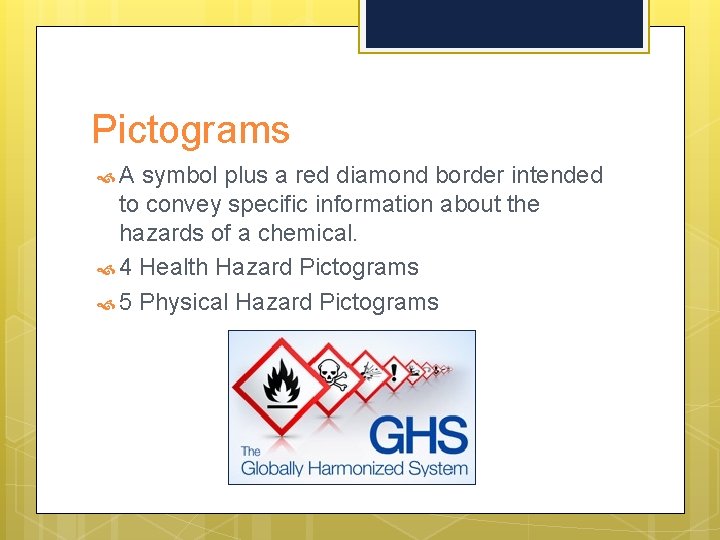 Pictograms

A symbol plus a red diamond border intended to convey specific information about the hazards of a chemical.

4 Health Hazard Pictograms

5 Physical Hazard Pictograms

GHS
The
Globally Harmonized System